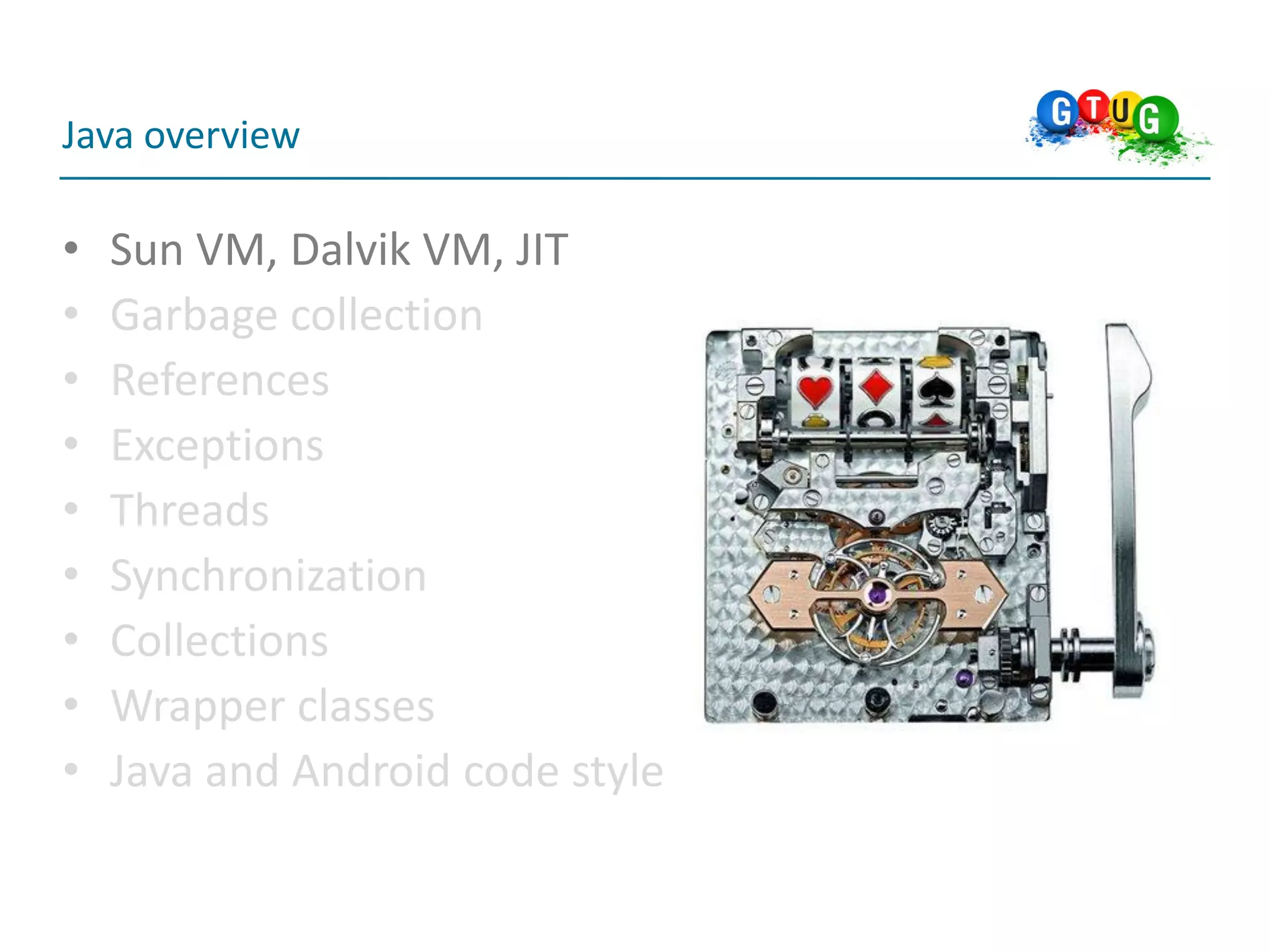 Java overview

GTUG

• Sun VM, Dalvik VM, JIT
• Garbage collection
• References
• Exceptions
• Threads
• Synchronization
• Collections
• Wrapper classes
• Java and Android code style